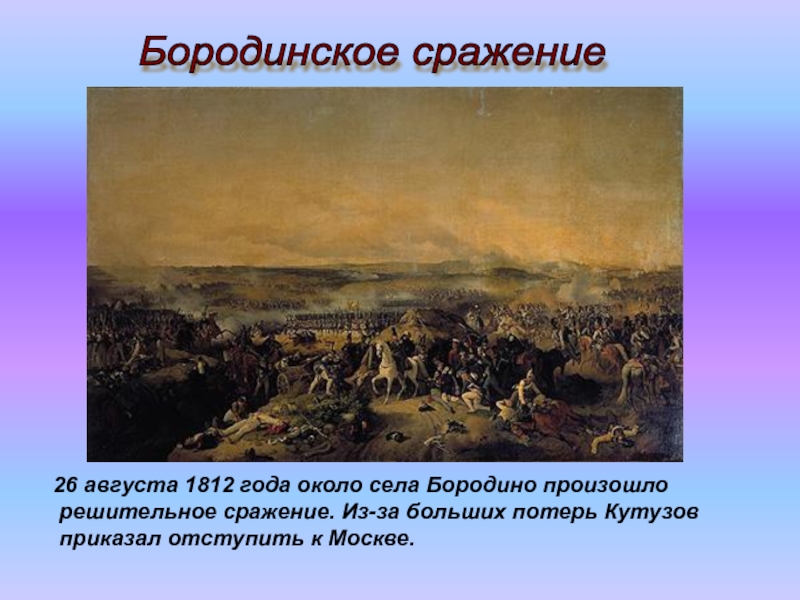 Бородинское сражение

26 августа 1812 года около села Бородино произошло решительное сражение. Из-за больших потерь Кутузов приказал отступить к Москве.